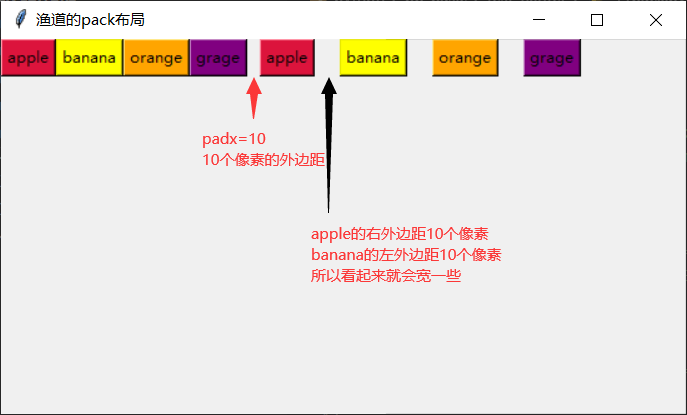 渔道的pack布局

apple banana orange grage apple banana orange grage

padx=10
10个像素的外边距

apple的右外边距10个像素
banana的左外边距10个像素
所以看起来就会宽一些